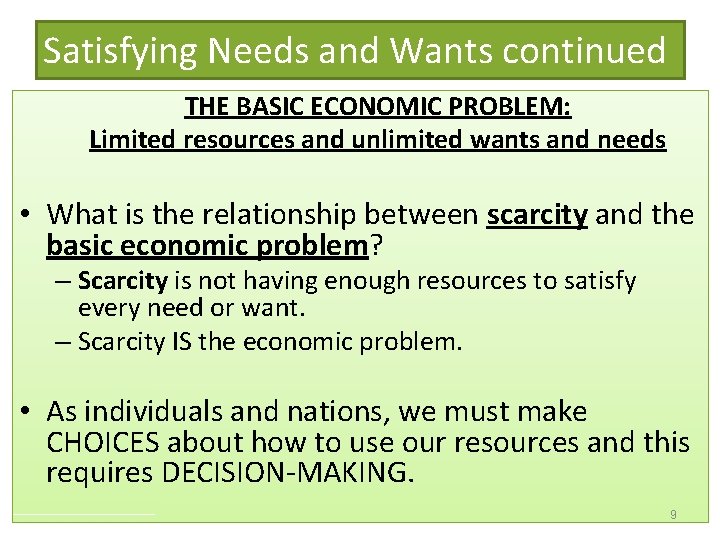 Satisfying Needs and Wants continued

THE BASIC ECONOMIC PROBLEM:
Limited resources and unlimited wants and needs

• What is the relationship between scarcity and the basic economic problem?
– Scarcity is not having enough resources to satisfy every need or want.
– Scarcity IS the economic problem.

• As individuals and nations, we must make CHOICES about how to use our resources and this requires DECISION-MAKING.

9